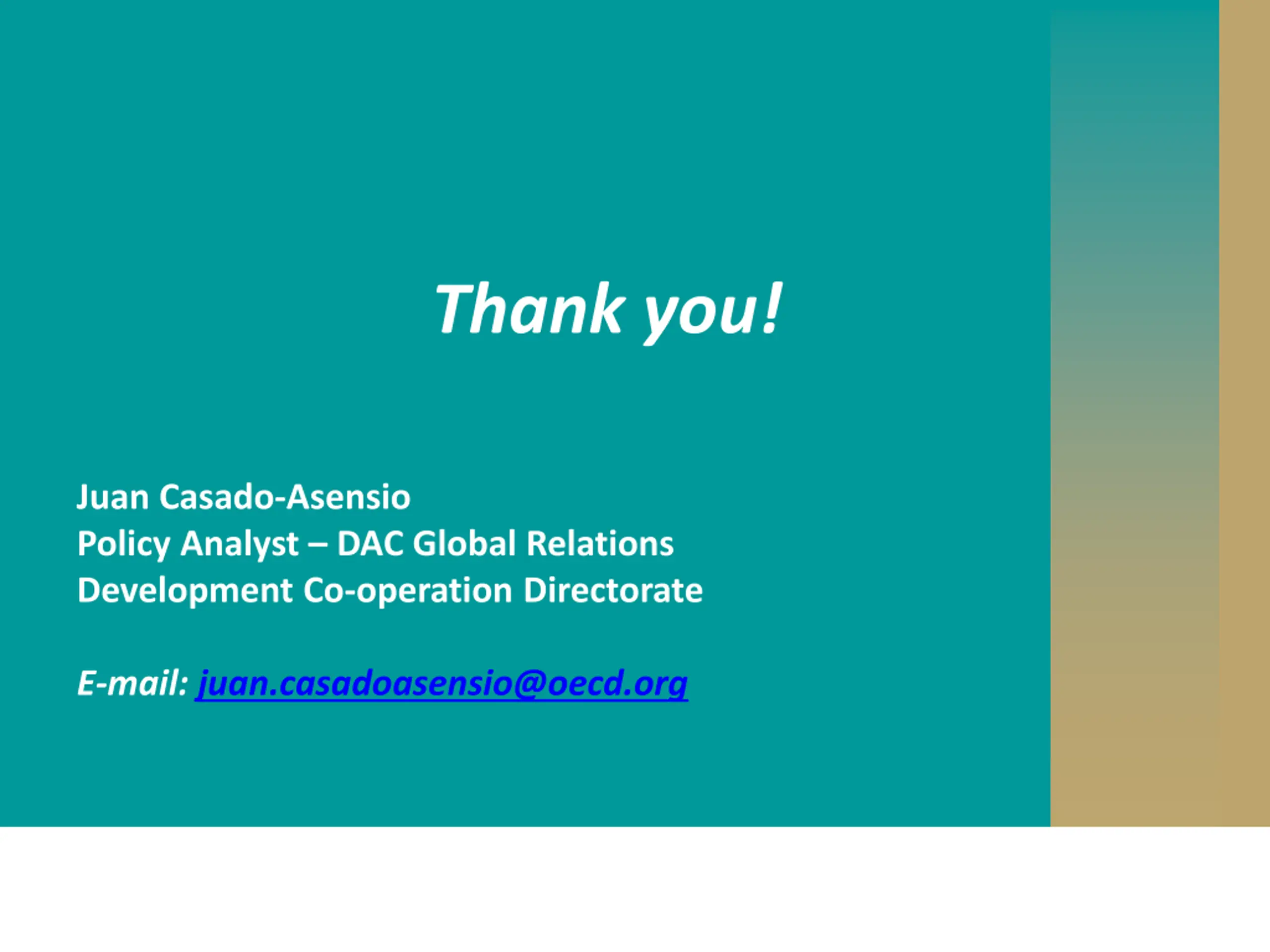 Thank you!

Juan Casado-Asensio
Policy Analyst – DAC Global Relations
Development Co-operation Directorate

E-mail: juan.casadoasensio@oecd.org